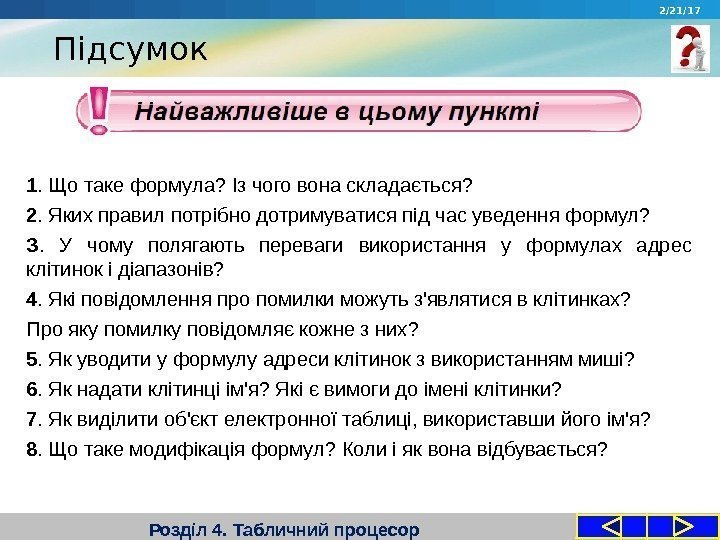 2/21/17

Підсумок

Найважливіше в цьому пункті

1. Що таке формула? Із чого вона складається?

2. Яких правил потрібно дотримуватися під час уведення формул?

3. У чому полягають переваги використання у формулах адрес клітинок і діапазонів?

4. Які повідомлення про помилки можуть з'являтися в клітинках?

Про яку помилку повідомляє кожне з них?

5. Як уводити у формулу адреси клітинок з використанням миші?

6. Як надати клітинці ім'я? Які є вимоги до імені клітинки?

7. Як виділити об'єкт електронної таблиці, використавши його ім'я?

8. Що таке модифікація формул? Коли і як вона відбувається?

Розділ 4. Табличний процесор